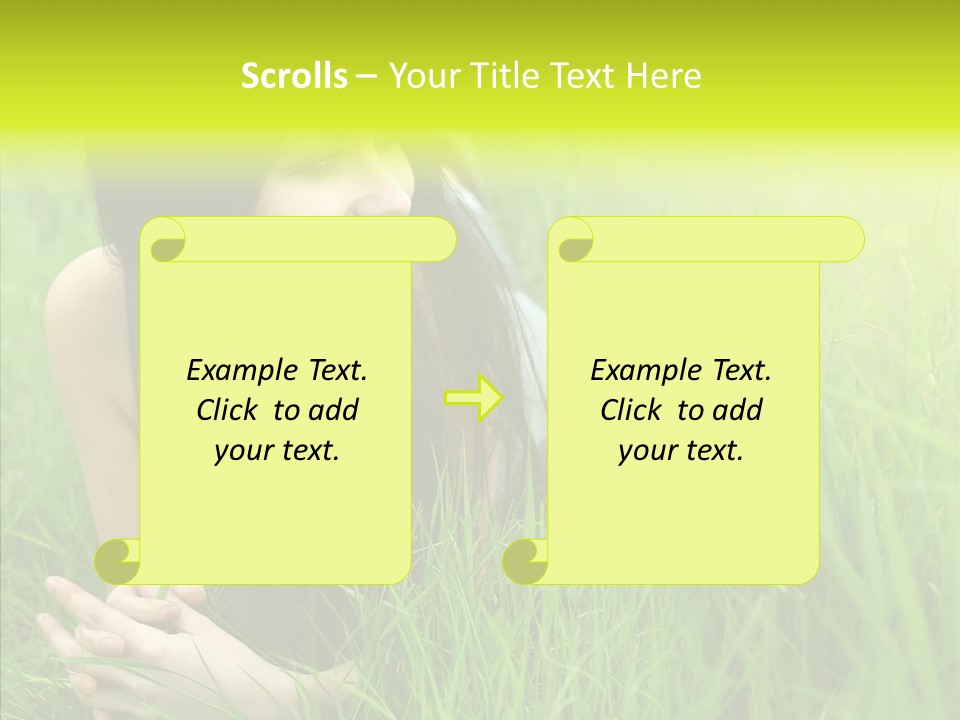 Scrolls – Your Title Text Here

Example Text. Click to add your text.

Example Text. Click to add your text.